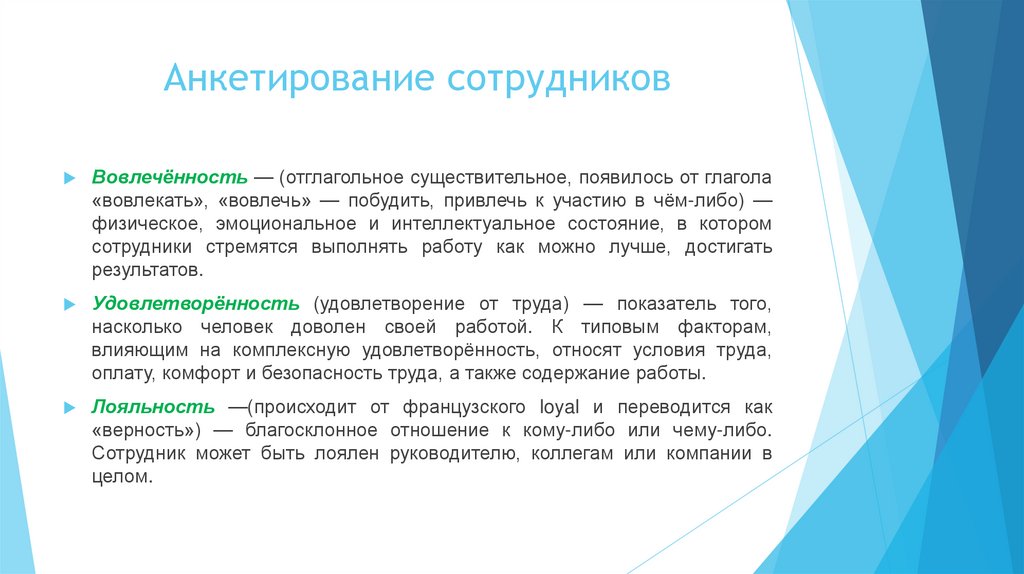 Анкетирование сотрудников

Вовлечённость — (отглагольное существительное, появилось от глагола «вовлекать», «вовлечь» — побудить, привлечь к участию в чём-либо) — физическое, эмоциональное и интеллектуальное состояние, в котором сотрудники стремятся выполнять работу как можно лучше, достигать результатов.

Удовлетворённость (удовлетворение от труда) — показатель того, насколько человек доволен своей работой. К типовым факторам, влияющим на комплексную удовлетворённость, относят условия труда, оплату, комфорт и безопасность труда, а также содержание работы.

Лояльность —(происходит от французского loyal и переводится как «верность») — благосклонное отношение к кому-либо или чему-либо. Сотрудник может быть лоялен руководителю, коллегам или компании в целом.